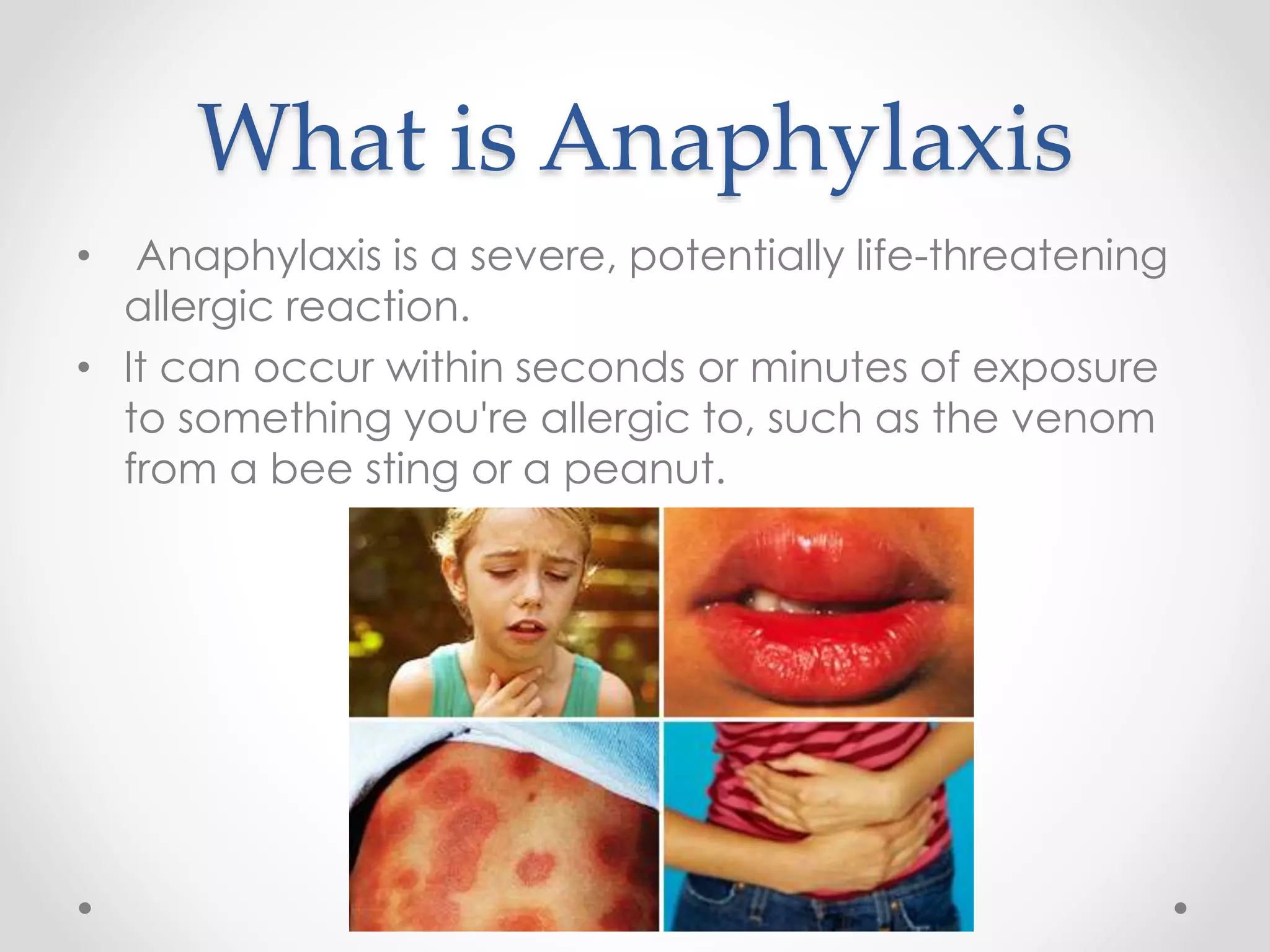 What is Anaphylaxis

• Anaphylaxis is a severe, potentially life-threatening allergic reaction.

• It can occur within seconds or minutes of exposure to something you're allergic to, such as the venom from a bee sting or a peanut.